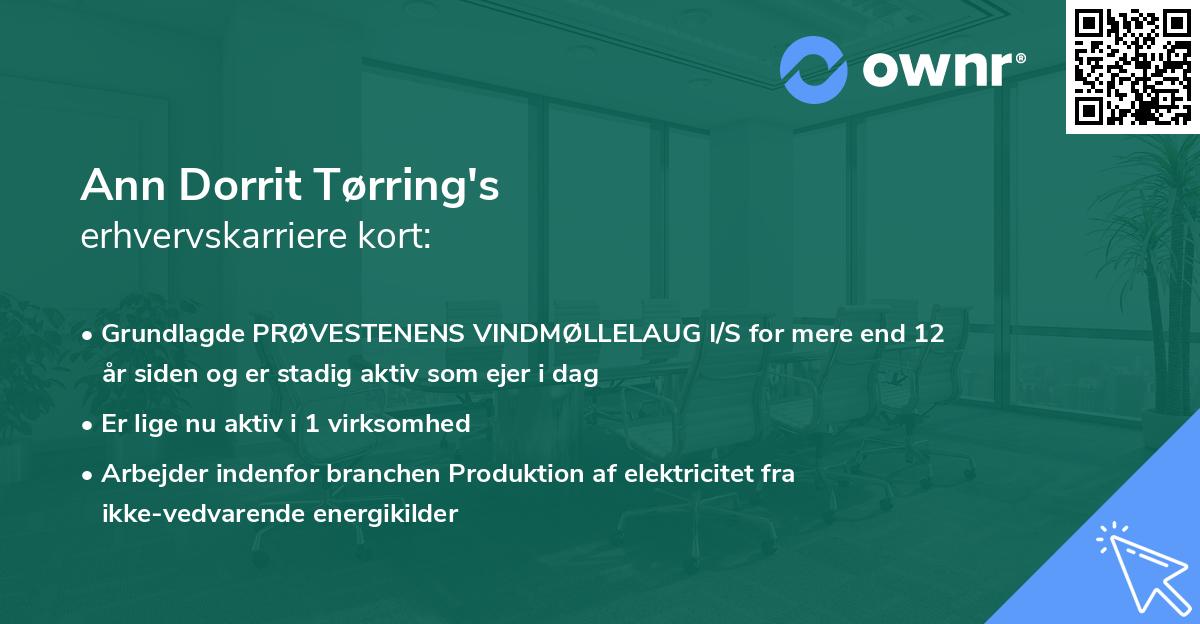 ownr®

Ann Dorrit Tørring's
erhvervskarriere kort:

• Grundlagde PRØVESTENENS VINDMØLLELAUG I/S for mere end 12 år siden og er stadig aktiv som ejer i dag

• Er lige nu aktiv i 1 virksomhed

• Arbejder indenfor branchen Produktion af elektricitet fra ikke-vedvarende energikilder